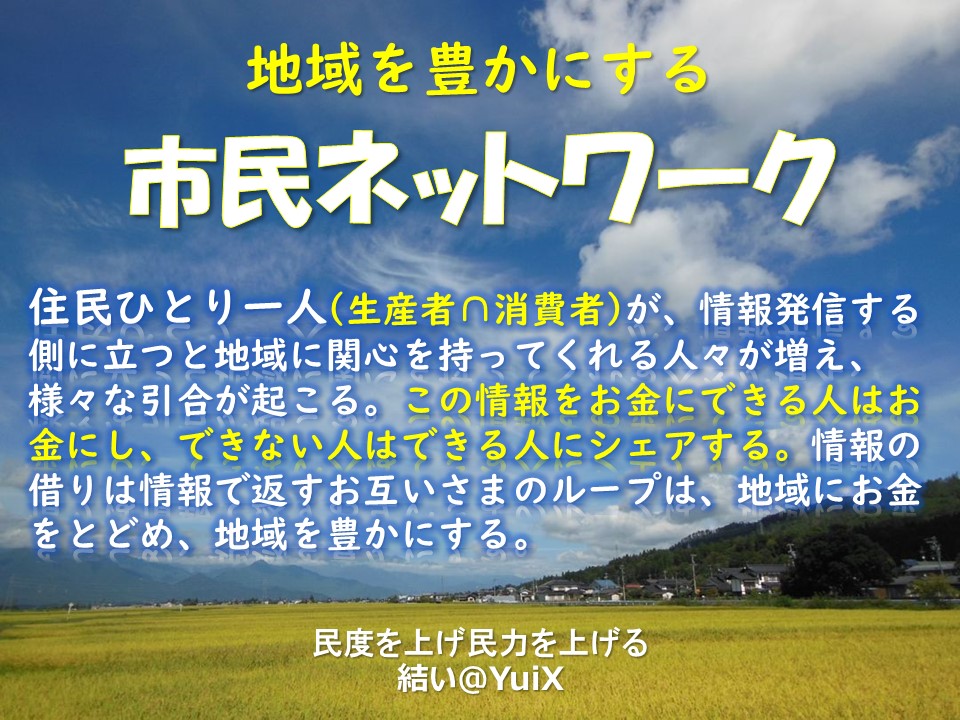 地域を豊かにする

市民ネットワーク

住民ひとり一人(生産者∩消費者)が、情報発信する側に立つと地域に関心を持ってくれる人々が増え、様々な引合が起こる。この情報をお金にできる人はお金にし、できない人はできる人にシェアする。情報の借りは情報で返すお互いさまのループは、地域にお金をとどめ、地域を豊かにする。

民度を上げ民力を上げる
結い@YuiX